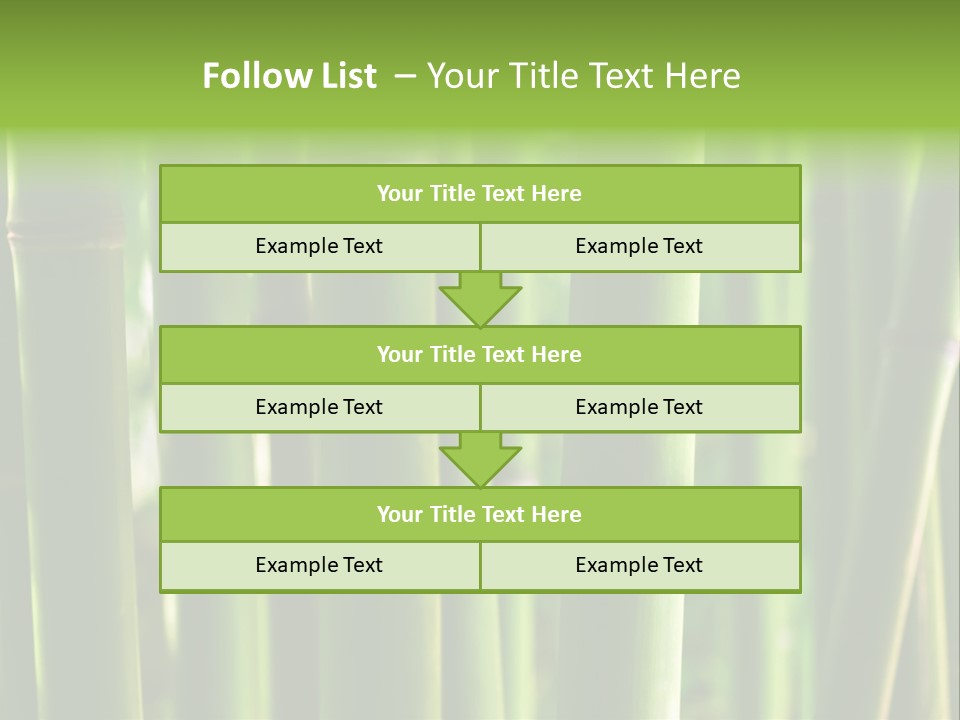 Follow List – Your Title Text Here

Your Title Text Here

Example Text

Example Text

Your Title Text Here

Example Text

Example Text

Your Title Text Here

Example Text

Example Text